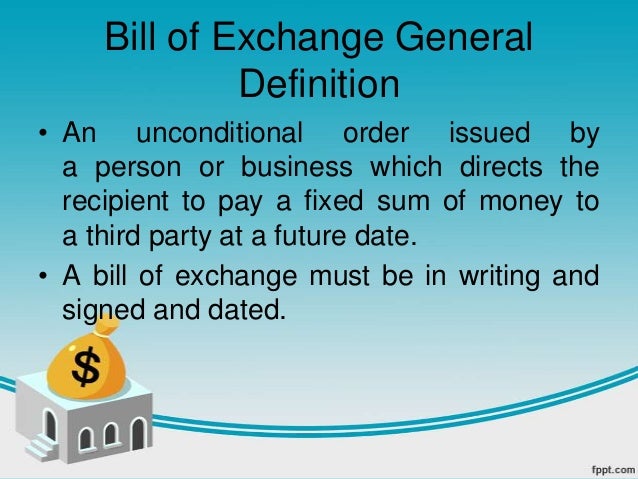 Bill of Exchange General Definition

• An unconditional order issued by a person or business which directs the recipient to pay a fixed sum of money to a third party at a future date.

• A bill of exchange must be in writing and signed and dated.

$

fppt.com